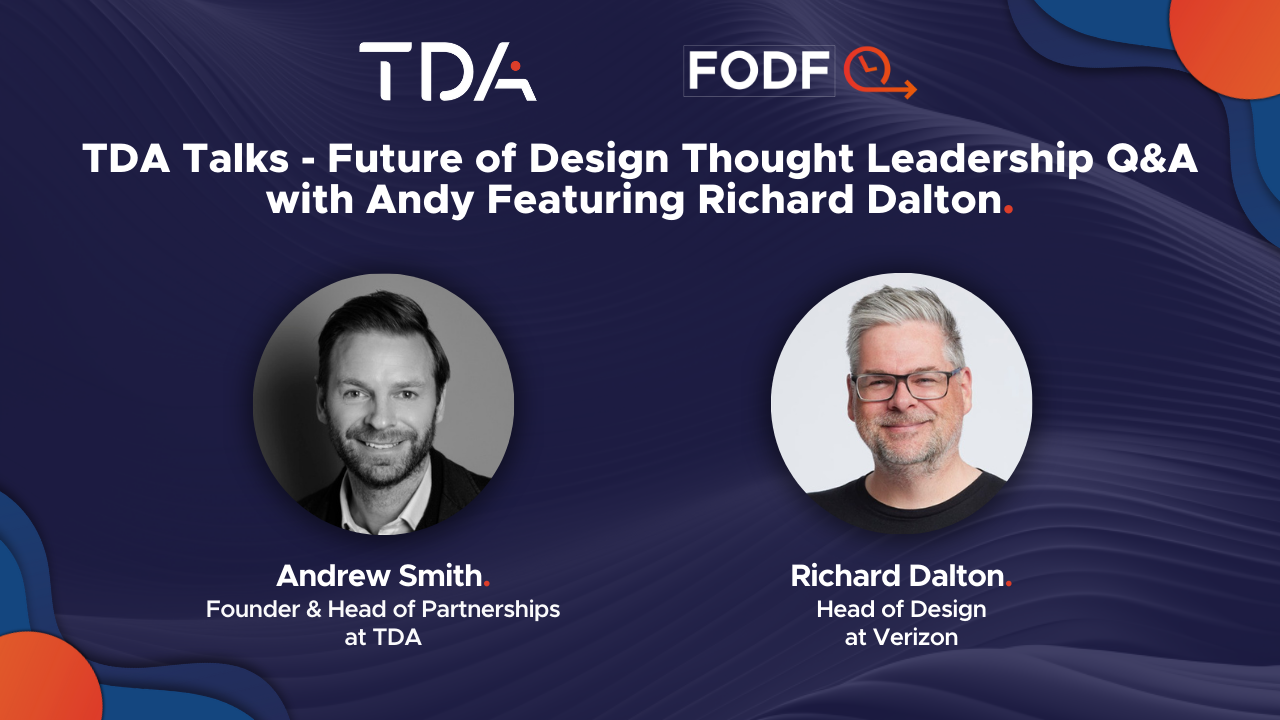 TDA

FODF

TDA Talks - Future of Design Thought Leadership Q&A with Andy Featuring Richard Dalton.

Andrew Smith.
Founder & Head of Partnerships at TDA

Richard Dalton.
Head of Design at Verizon